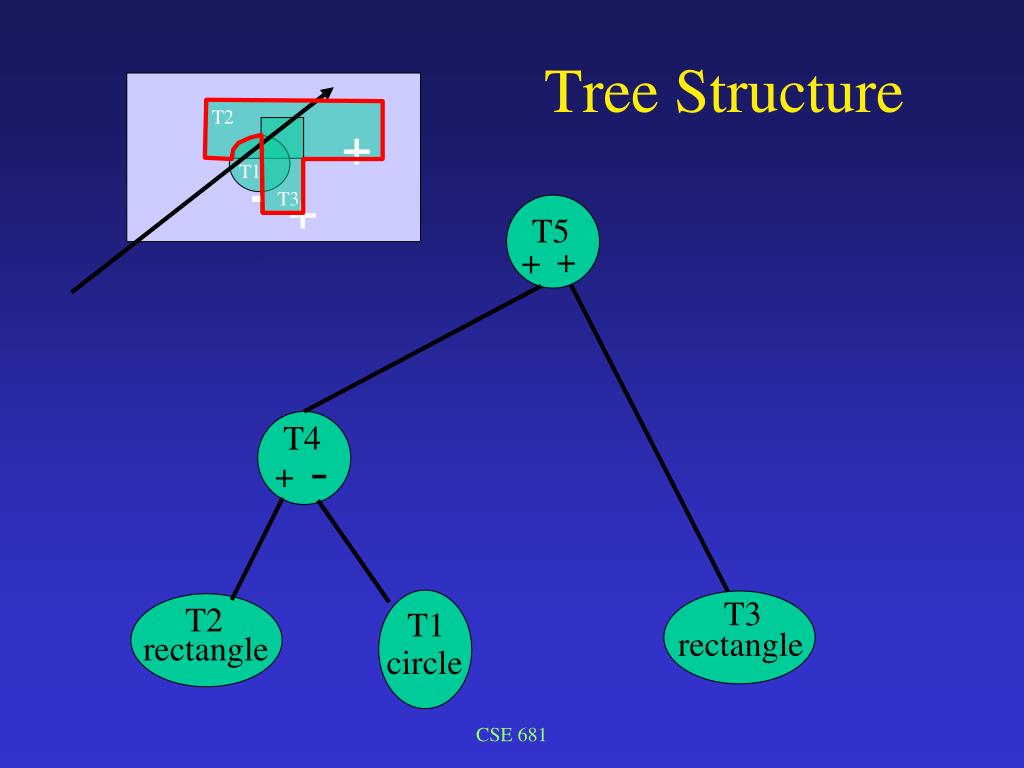 Tree Structure

T2
T1
T3
+
-
+

T5
+ +

T4
+ -

T2
rectangle

T1
circle

T3
rectangle

CSE 681